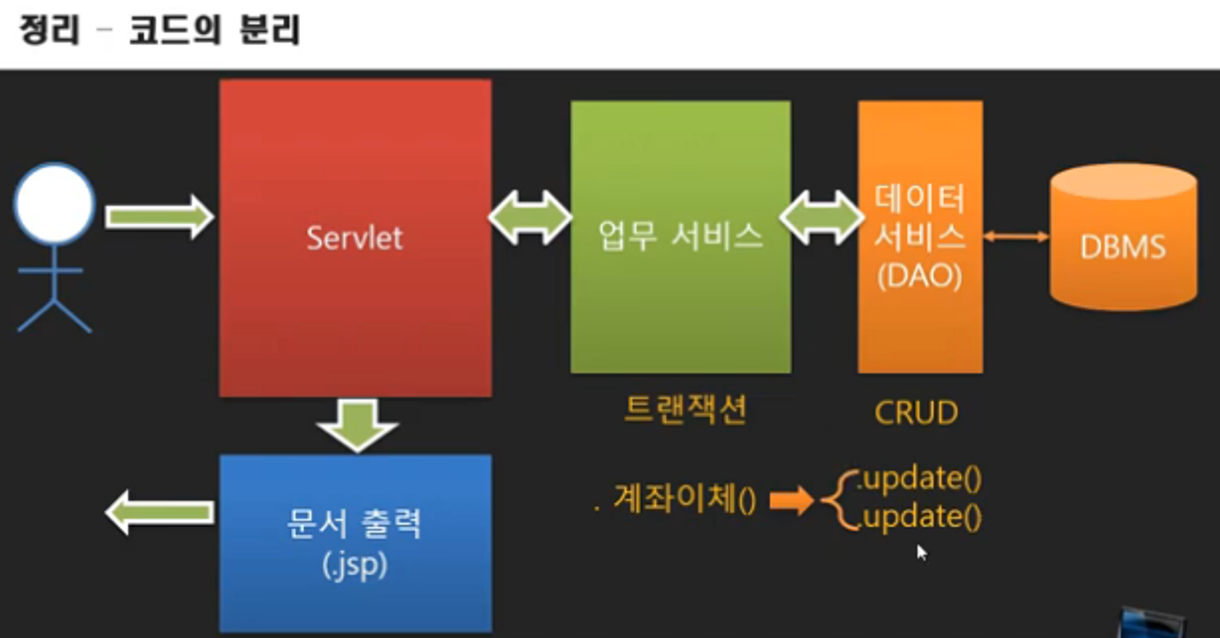 정리 – 코드의 분리

Servlet

업무 서비스

데이터 서비스 (DAO)

DBMS

트랜잭션

CRUD

문서 출력 (.jsp)

. 계좌이체()

.update()
.update()